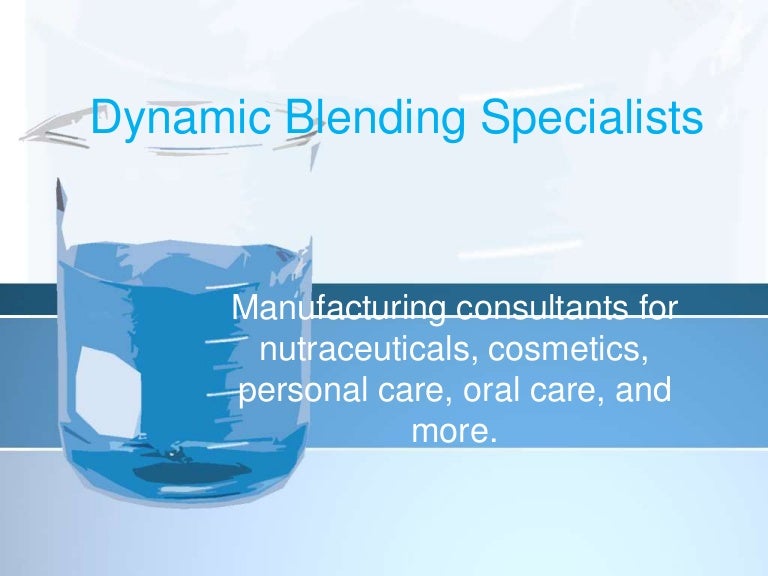 Dynamic Blending Specialists

Manufacturing consultants for nutraceuticals, cosmetics, personal care, oral care, and more.